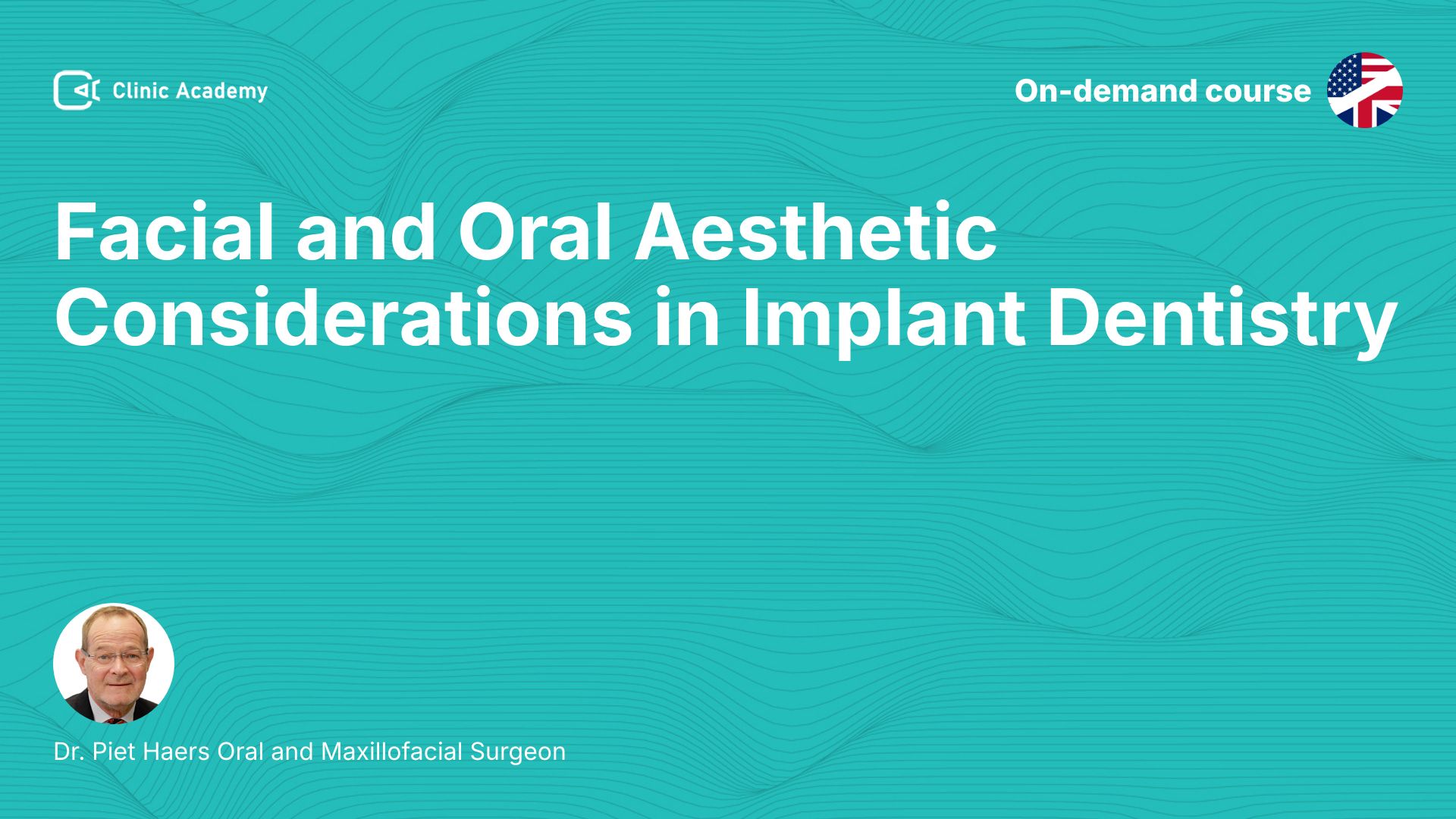 Clinic Academy

On-demand course

Facial and Oral Aesthetic Considerations in Implant Dentistry

Dr. Piet Haers Oral and Maxillofacial Surgeon